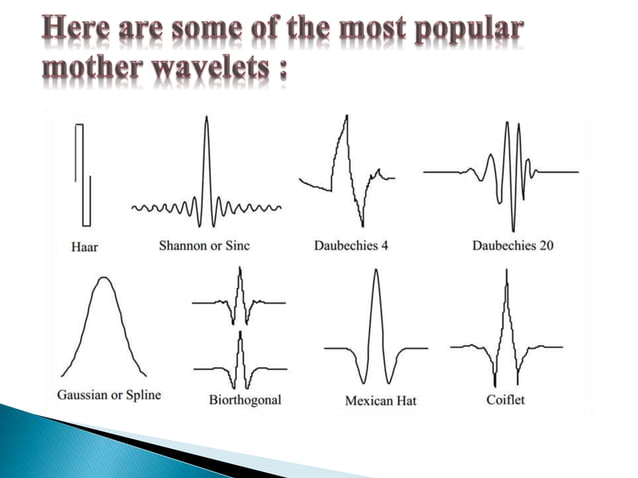 Here are some of the most popular mother wavelets :

Haar

Shannon or Sinc

Daubechies 4

Daubechies 20

Gaussian or Spline

Biorthogonal

Mexican Hat

Coiflet